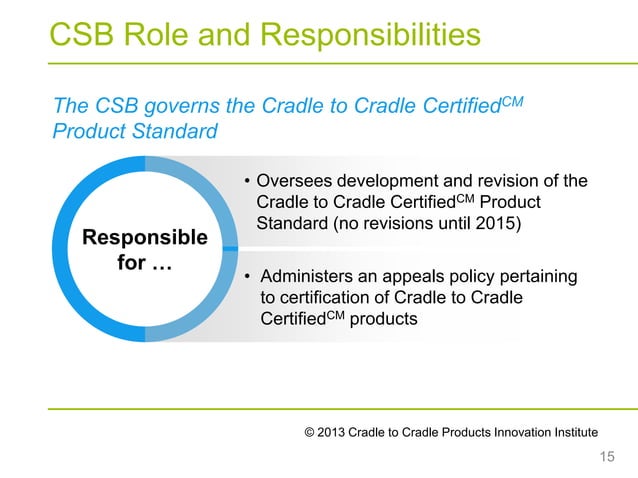 CSB Role and Responsibilities

The CSB governs the Cradle to Cradle Certified$^{CM}$ Product Standard

Responsible for …

• Oversees development and revision of the Cradle to Cradle Certified$^{CM}$ Product Standard (no revisions until 2015)

• Administers an appeals policy pertaining to certification of Cradle to Cradle Certified$^{CM}$ products

© 2013 Cradle to Cradle Products Innovation Institute

15